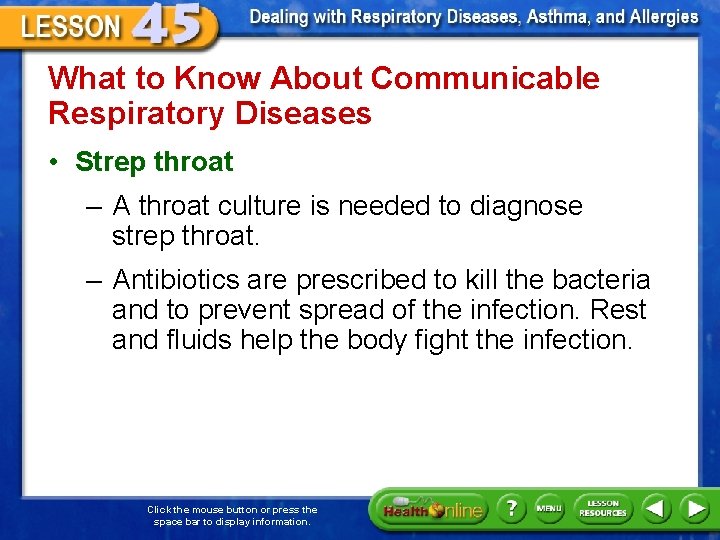 LESSON 45 Dealing with Respiratory Diseases, Asthma, and Allergies

What to Know About Communicable Respiratory Diseases

• Strep throat

– A throat culture is needed to diagnose strep throat.

– Antibiotics are prescribed to kill the bacteria and to prevent spread of the infection. Rest and fluids help the body fight the infection.

Click the mouse button or press the space bar to display information.

Health Online ? MENU LESSON RESOURCES